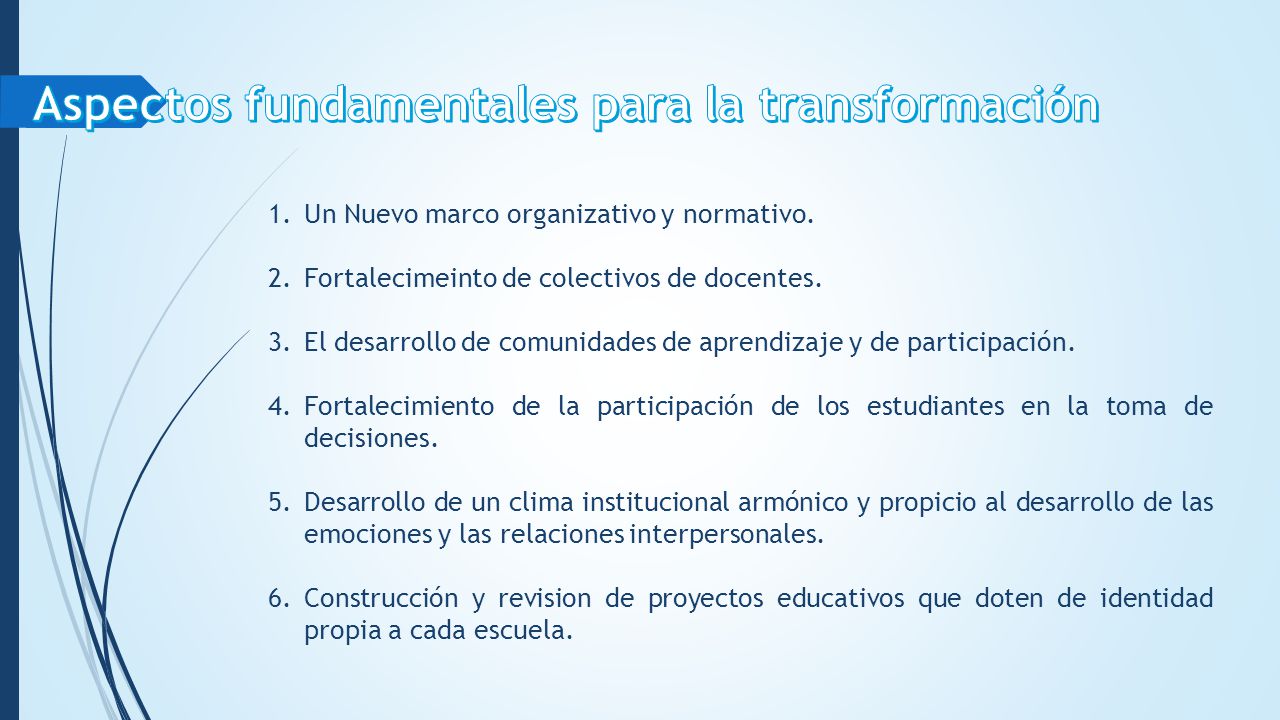 Aspectos fundamentales para la transformación

1. Un Nuevo marco organizativo y normativo.

2. Fortalecimeinto de colectivos de docentes.

3. El desarrollo de comunidades de aprendizaje y de participación.

4. Fortalecimiento de la participación de los estudiantes en la toma de decisiones.

5. Desarrollo de un clima institucional armónico y propicio al desarrollo de las emociones y las relaciones interpersonales.

6. Construcción y revision de proyectos educativos que doten de identidad propia a cada escuela.